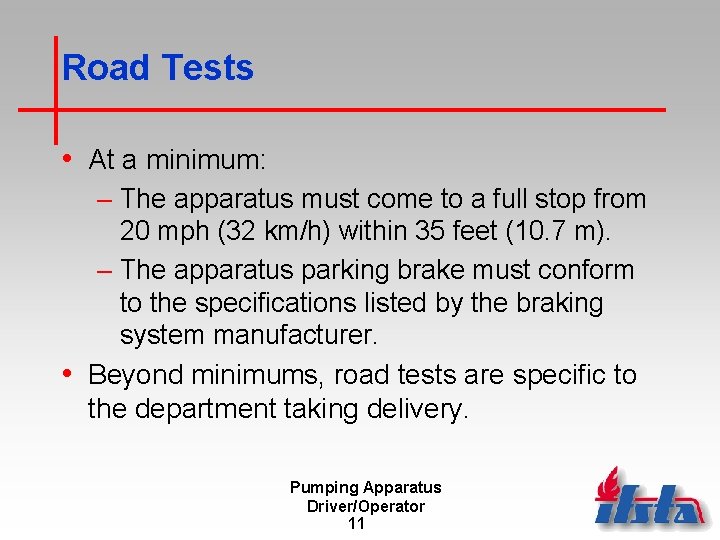 Road Tests

• At a minimum:
– The apparatus must come to a full stop from 20 mph (32 km/h) within 35 feet (10.7 m).
– The apparatus parking brake must conform to the specifications listed by the braking system manufacturer.
• Beyond minimums, road tests are specific to the department taking delivery.

Pumping Apparatus
Driver/Operator
11

ifsta